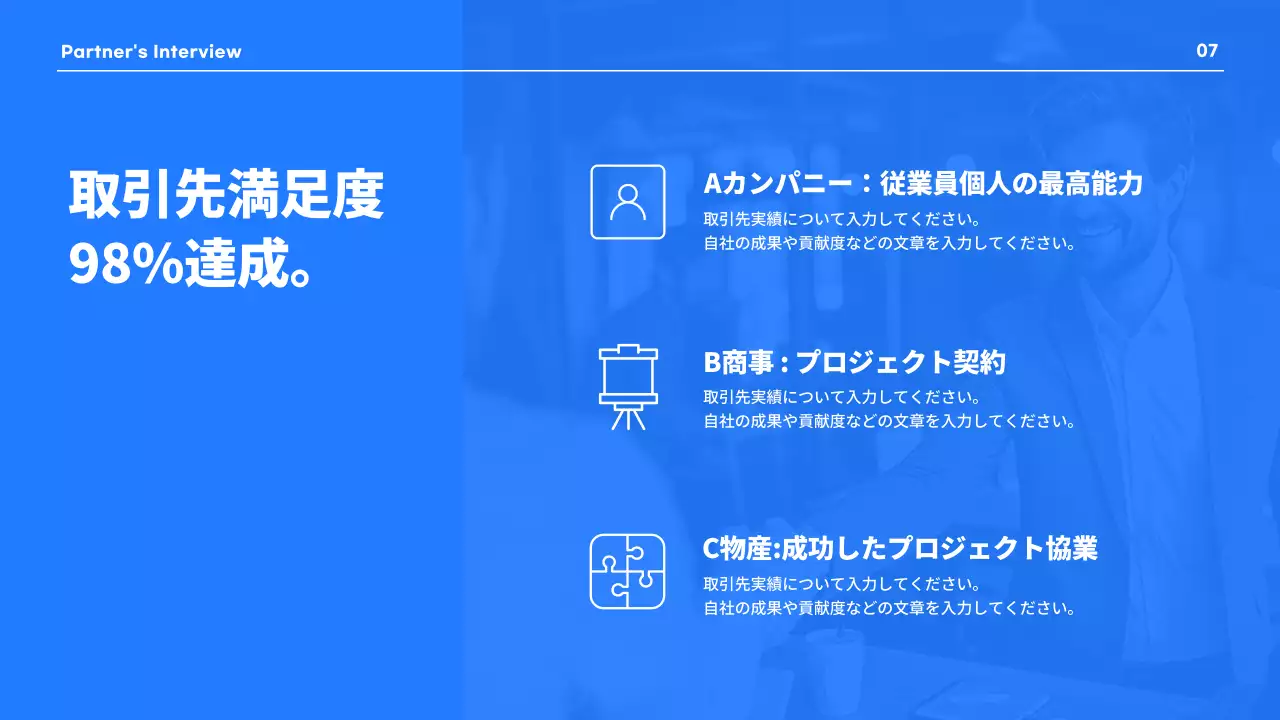 Partner's Interview

07

取引先満足度
98%達成。

Aカンパニー：従業員個人の最高能力
取引先実績について入力してください。
自社の成果や貢献度などの文章を入力してください。

B商事 : プロジェクト契約
取引先実績について入力してください。
自社の成果や貢献度などの文章を入力してください。

C物産:成功したプロジェクト協業
取引先実績について入力してください。
自社の成果や貢献度などの文章を入力してください。